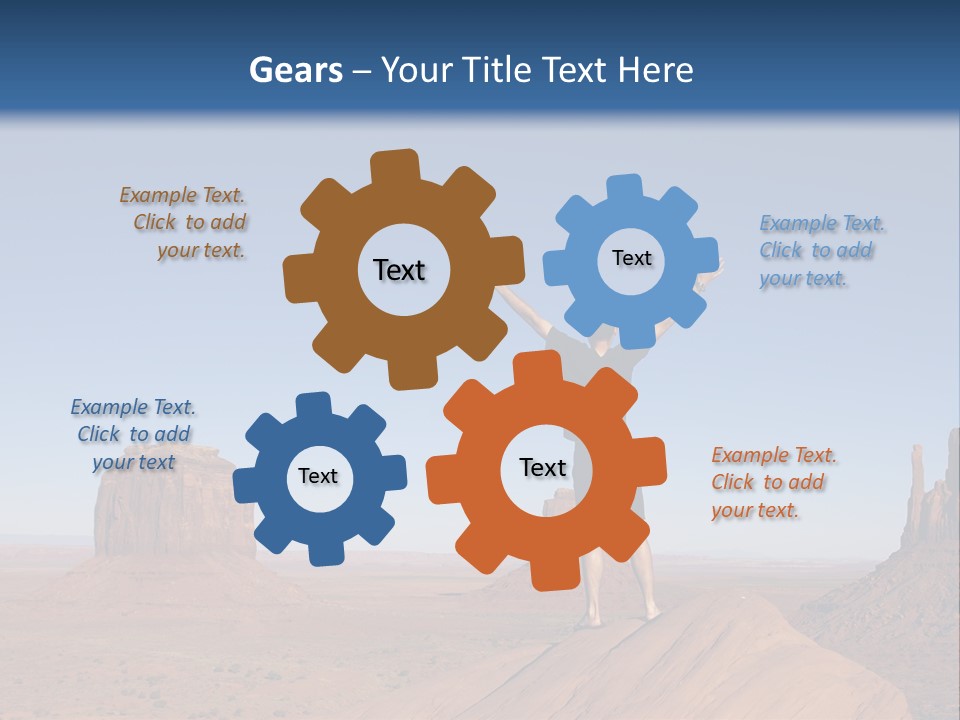 Gears – Your Title Text Here

Example Text. Click to add your text.

Text

Text

Example Text. Click to add your text.

Example Text. Click to add your text

Text

Text

Example Text. Click to add your text.